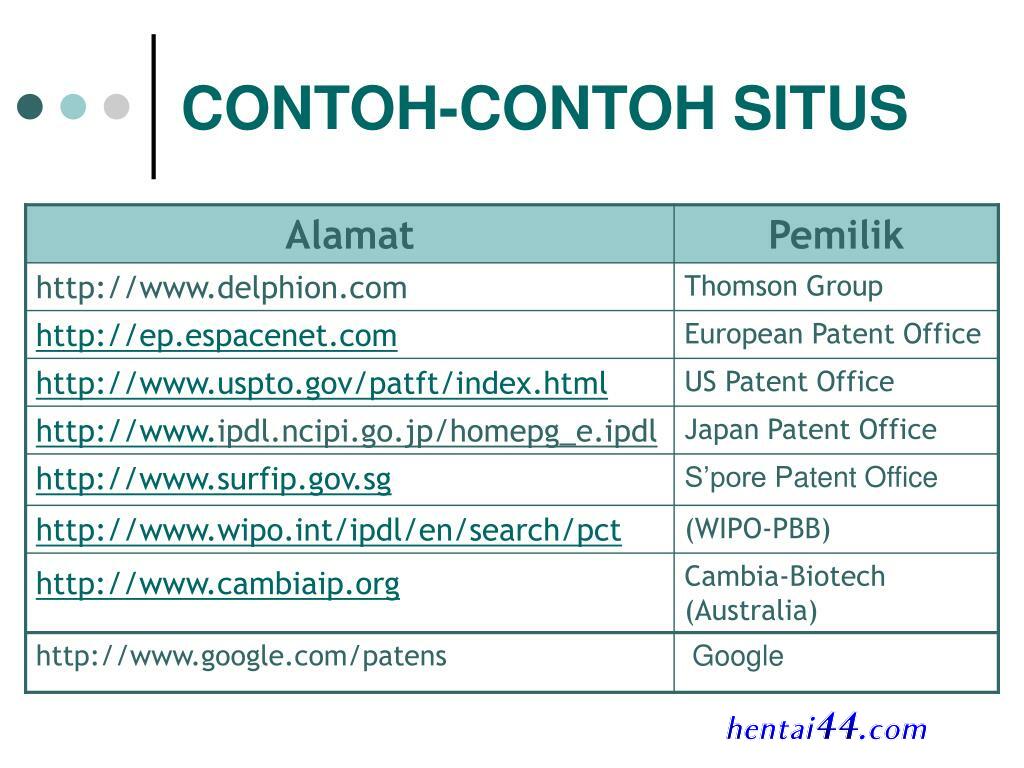 CONTOH-CONTOH SITUS

| Alamat | Pemilik |
|---|---|
| http://www.delphion.com | Thomson Group |
| http://ep.espacenet.com | European Patent Office |
| http://www.uspto.gov/patft/index.html | US Patent Office |
| http://www.ipdl.ncipi.go.jp/homepg_e.ipdl | Japan Patent Office |
| http://www.surfip.gov.sg | S'pore Patent Office |
| http://www.wipo.int/ipdl/en/search/pct | (WIPO-PBB) |
| http://www.cambiaip.org | Cambia-Biotech (Australia) |
| http://www.google.com/patens | Google |

hentai44.com